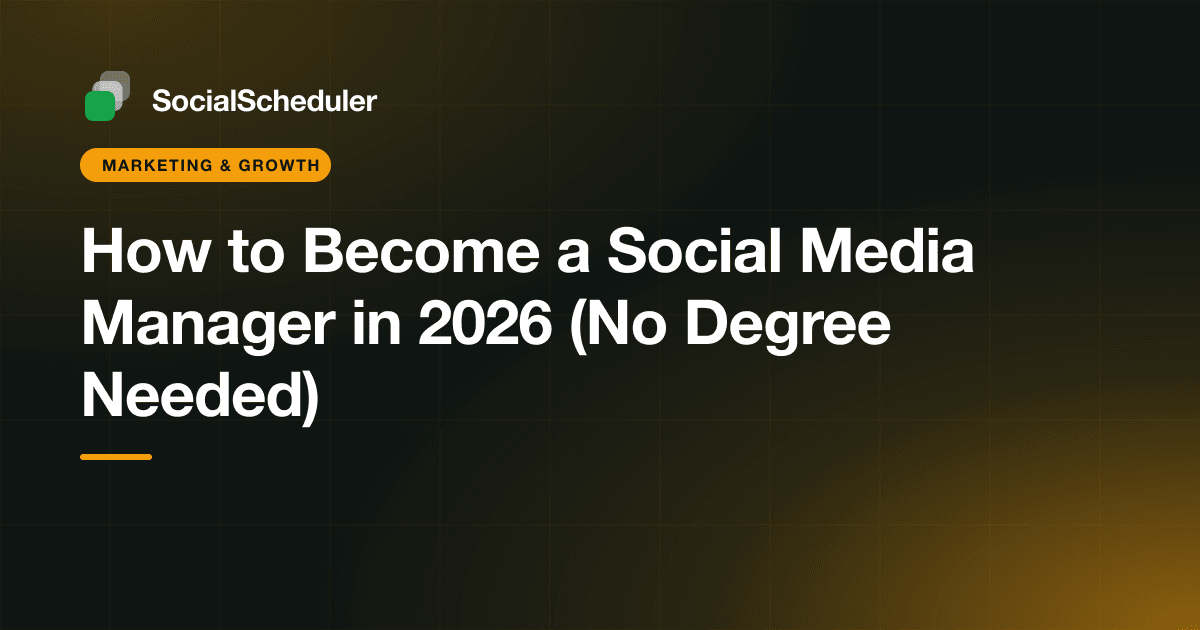 SocialScheduler

MARKETING & GROWTH

How to Become a Social Media Manager in 2026 (No Degree Needed)